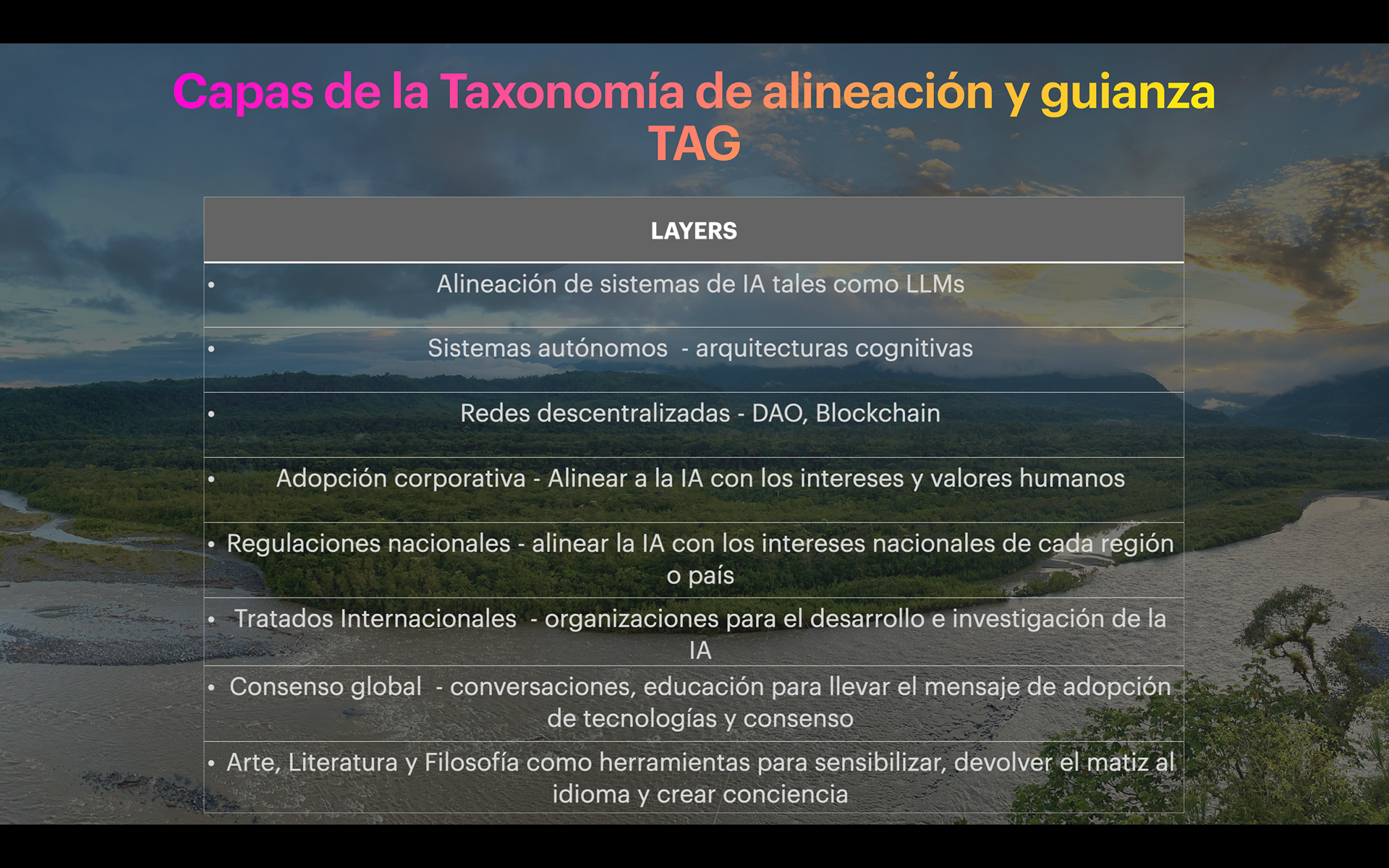 Capas de la Taxonomía de alineación y guianza TAG

| LAYERS |
|---|
| • Alineación de sistemas de IA tales como LLMs |
| • Sistemas autónomos - arquitecturas cognitivas |
| • Redes descentralizadas - DAO, Blockchain |
| • Adopción corporativa - Alinear a la IA con los intereses y valores humanos |
| • Regulaciones nacionales - alinear la IA con los intereses nacionales de cada región o país |
| • Tratados Internacionales - organizaciones para el desarrollo e investigación de la IA |
| • Consenso global - conversaciones, educación para llevar el mensaje de adopción de tecnologías y consenso |
| • Arte, Literatura y Filosofía como herramientas para sensibilizar, devolver el matiz al idioma y crear conciencia |